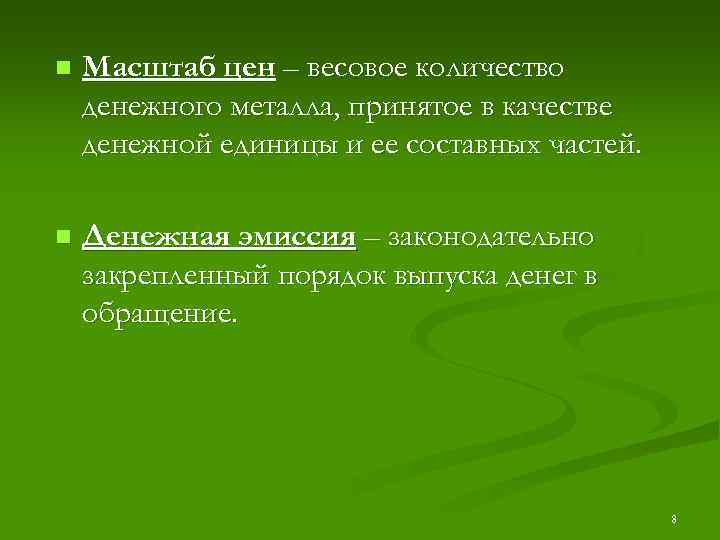 Масштаб цен – весовое количество денежного металла, принятое в качестве денежной единицы и ее составных частей.

Денежная эмиссия – законодательно закрепленный порядок выпуска денег в обращение.

8